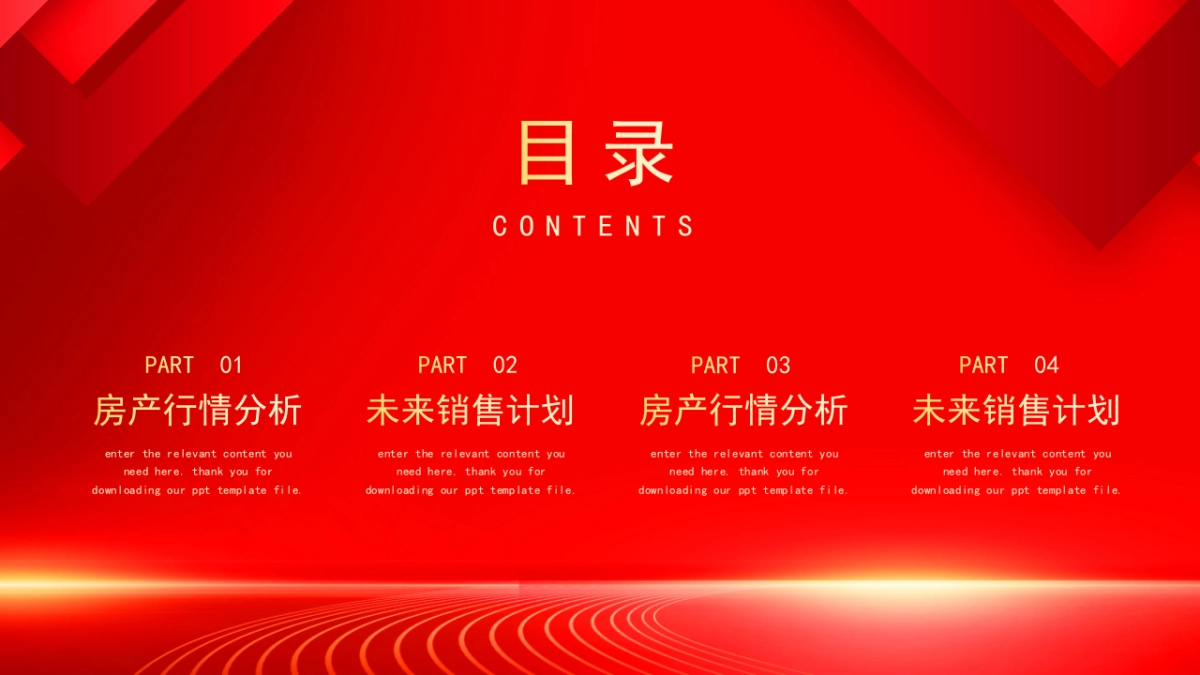 目录

CONTENTS

PART 01

房产行情分析

enter the relevant content you need here. thank you for downloading our ppt template file.

PART 02

未来销售计划

enter the relevant content you need here. thank you for downloading our ppt template file.

PART 03

房产行情分析

enter the relevant content you need here. thank you for downloading our ppt template file.

PART 04

未来销售计划

enter the relevant content you need here. thank you for downloading our ppt template file.